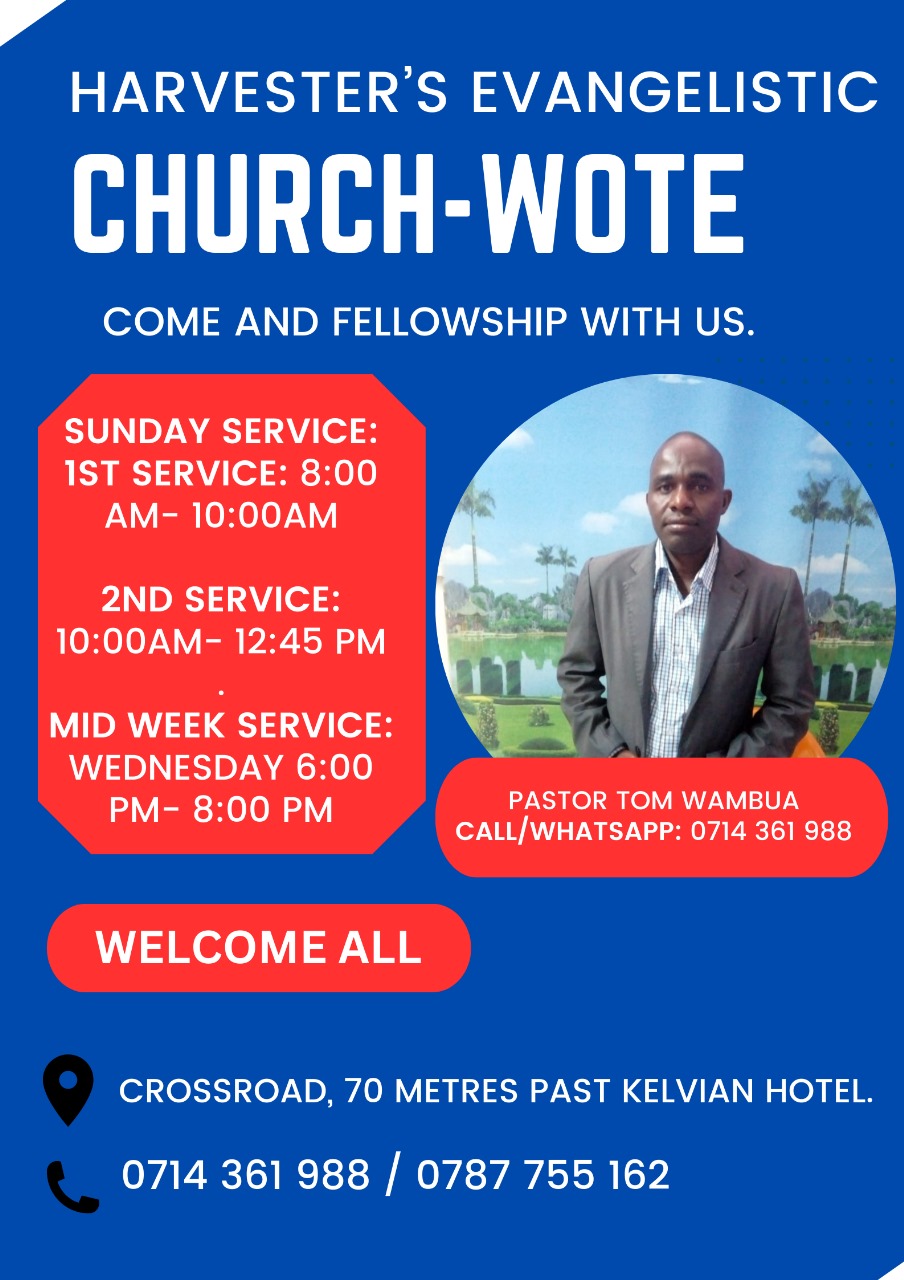 HARVESTER'S EVANGELISTIC

CHURCH-WOTE

COME AND FELLOWSHIP WITH US.

SUNDAY SERVICE:
1ST SERVICE: 8:00 AM- 10:00AM

2ND SERVICE:
10:00AM- 12:45 PM
.
MID WEEK SERVICE:
WEDNESDAY 6:00 PM- 8:00 PM

PASTOR TOM WAMBUA
CALL/WHATSAPP: 0714 361 988

WELCOME ALL

CROSSROAD, 70 METRES PAST KELVIAN HOTEL.

0714 361 988 / 0787 755 162